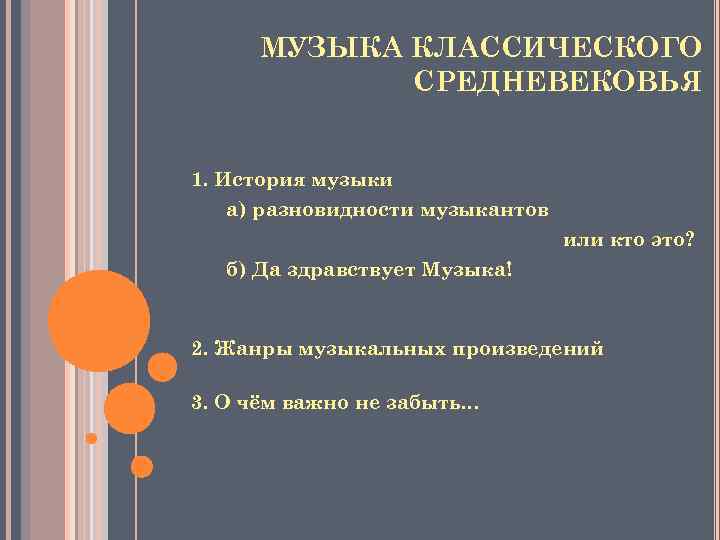 МУЗЫКА КЛАССИЧЕСКОГО СРЕДНЕВЕКОВЬЯ

1. История музыки
а) разновидности музыкантов
или кто это?
б) Да здравствует Музыка!

2. Жанры музыкальных произведений

3. О чём важно не забыть…